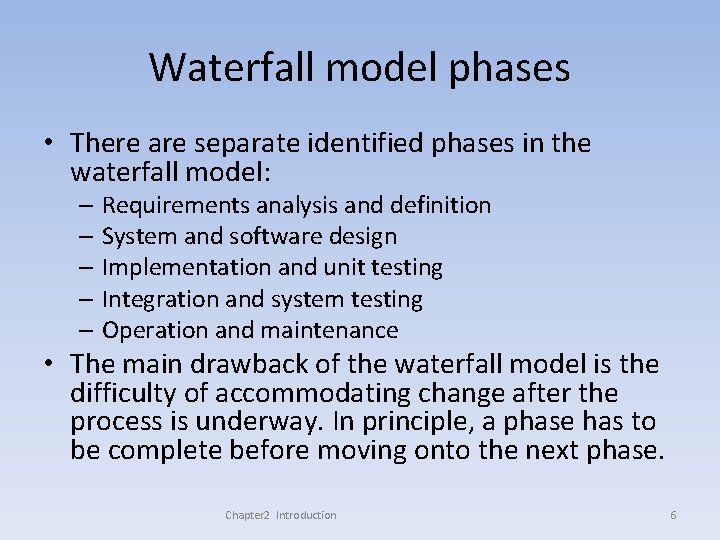 Waterfall model phases

• There are separate identified phases in the waterfall model:
– Requirements analysis and definition
– System and software design
– Implementation and unit testing
– Integration and system testing
– Operation and maintenance

• The main drawback of the waterfall model is the difficulty of accommodating change after the process is underway. In principle, a phase has to be complete before moving onto the next phase.

Chapter2 Introduction

6